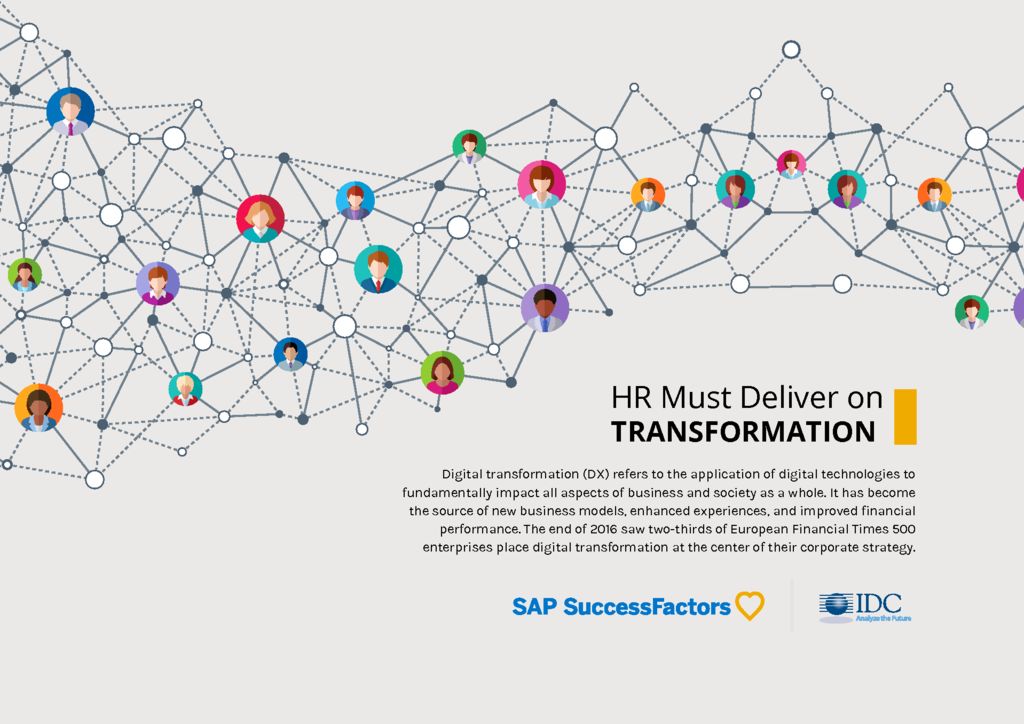 HR Must Deliver on
TRANSFORMATION

Digital transformation (DX) refers to the application of digital technologies to fundamentally impact all aspects of business and society as a whole. It has become the source of new business models, enhanced experiences, and improved financial performance. The end of 2016 saw two-thirds of European Financial Times 500 enterprises place digital transformation at the center of their corporate strategy.

SAP SuccessFactors

IDC
Analyze the Future